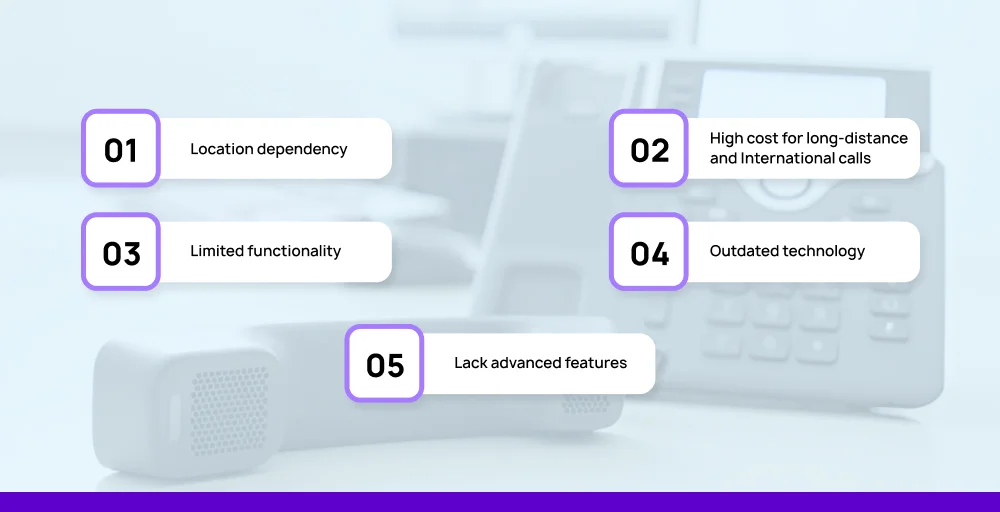 01 Location dependency

02 High cost for long-distance and International calls

03 Limited functionality

04 Outdated technology

05 Lack advanced features